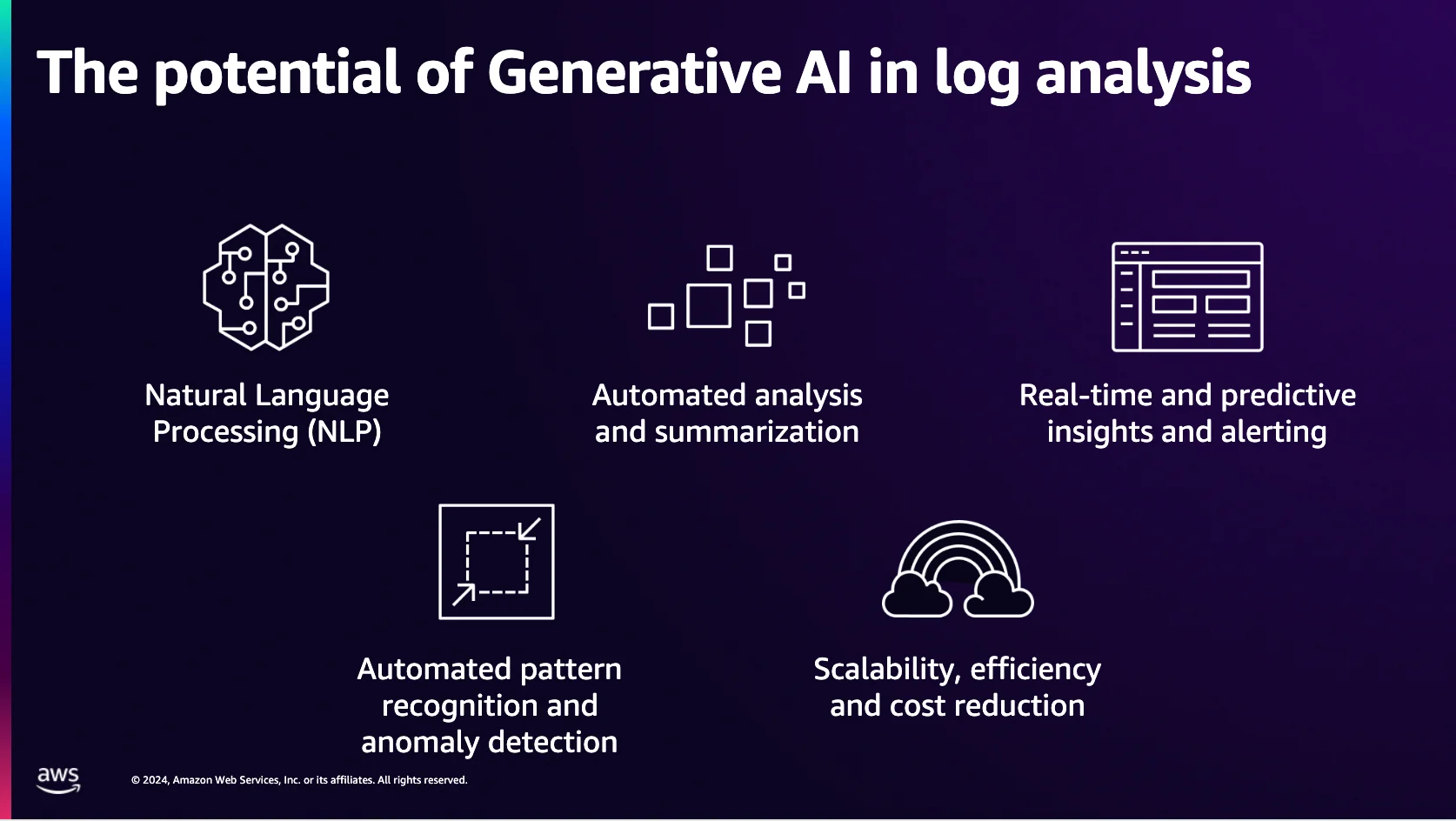 The potential of Generative AI in log analysis

Natural Language Processing (NLP)

Automated analysis and summarization

Real-time and predictive insights and alerting

Automated pattern recognition and anomaly detection

Scalability, efficiency and cost reduction

aws

© 2024, Amazon Web Services, Inc. or its affiliates. All rights reserved.